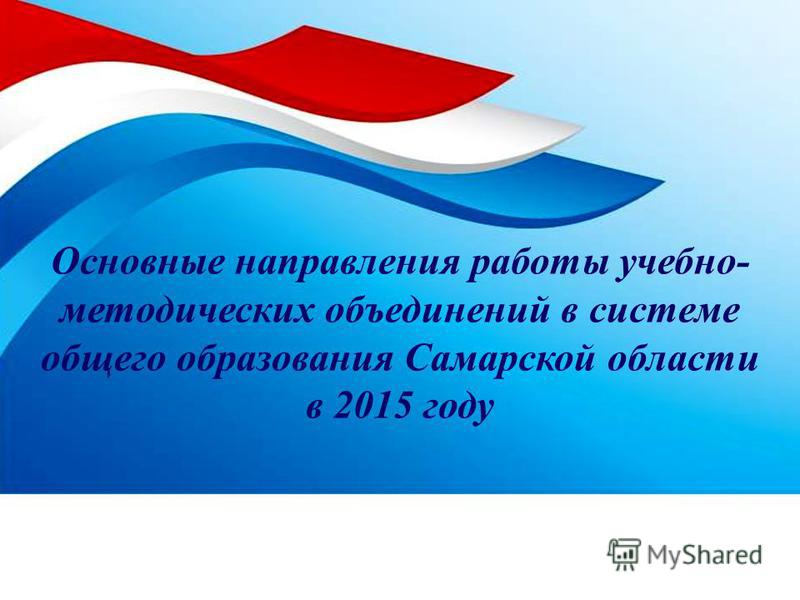 Основные направления работы учебно-методических объединений в системе общего образования Самарской области в 2015 году

MyShared